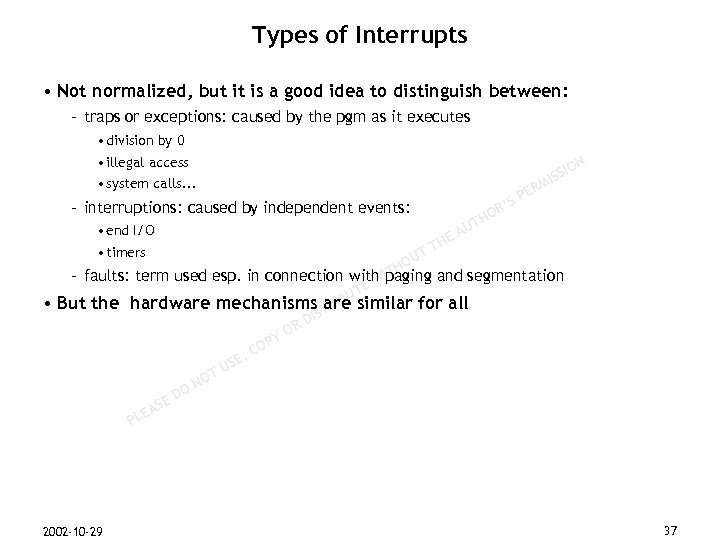 Types of Interrupts

• Not normalized, but it is a good idea to distinguish between:

– traps or exceptions: caused by the pgm as it executes

• division by 0

• illegal access

• system calls...

– interruptions: caused by independent events:

• end I/O

• timers

– faults: term used esp. in connection with paging and segmentation

• But the hardware mechanisms are similar for all

PLEASE DO NOT USE, COPY OR DISTRIBUTE WITHOUT THE AUTHOR'S PERMISSION

2002-10-29

37